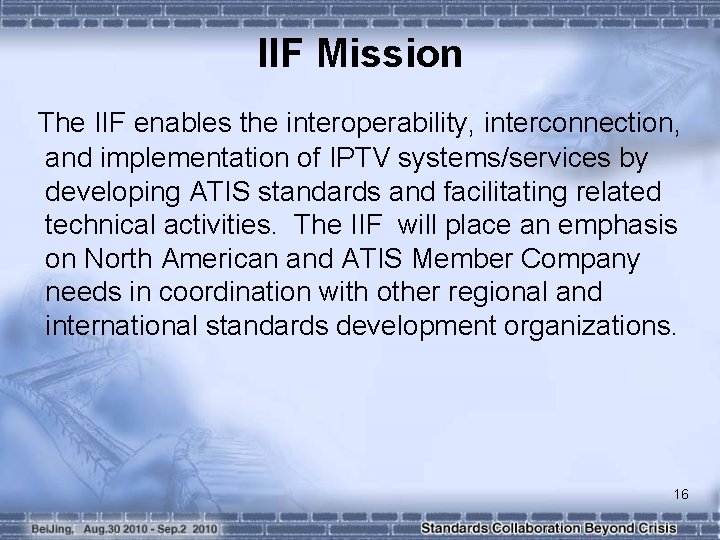 IIF Mission

The IIF enables the interoperability, interconnection, and implementation of IPTV systems/services by developing ATIS standards and facilitating related technical activities. The IIF will place an emphasis on North American and ATIS Member Company needs in coordination with other regional and international standards development organizations.

16

BeiJing, Aug.30 2010 - Sep.2 2010

Standards Collaboration Beyond Crisis